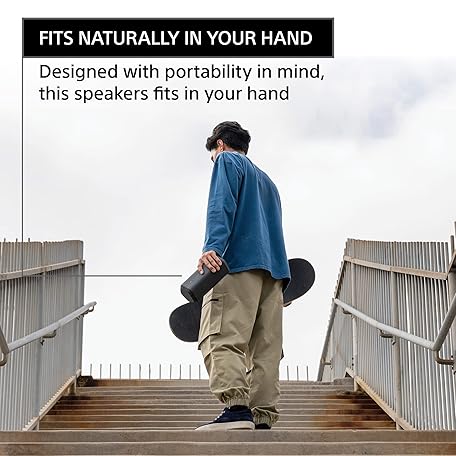 FITS NATURALLY IN YOUR HAND

Designed with portability in mind, this speakers fits in your hand